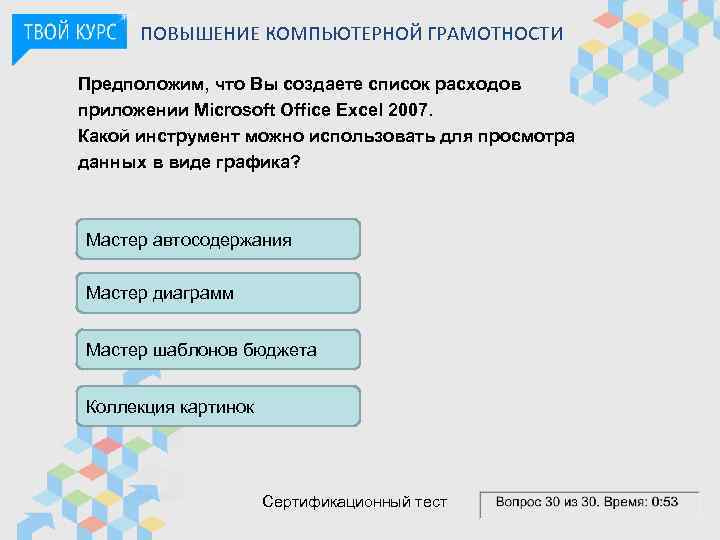 ТВОЙ КУРС ПОВЫШЕНИЕ КОМПЬЮТЕРНОЙ ГРАМОТНОСТИ

Предположим, что Вы создаете список расходов приложении Microsoft Office Excel 2007.
Какой инструмент можно использовать для просмотра данных в виде графика?

Мастер автосодержания

Мастер диаграмм

Мастер шаблонов бюджета

Коллекция картинок

Сертификационный тест

Вопрос 30 из 30. Время: 0:53